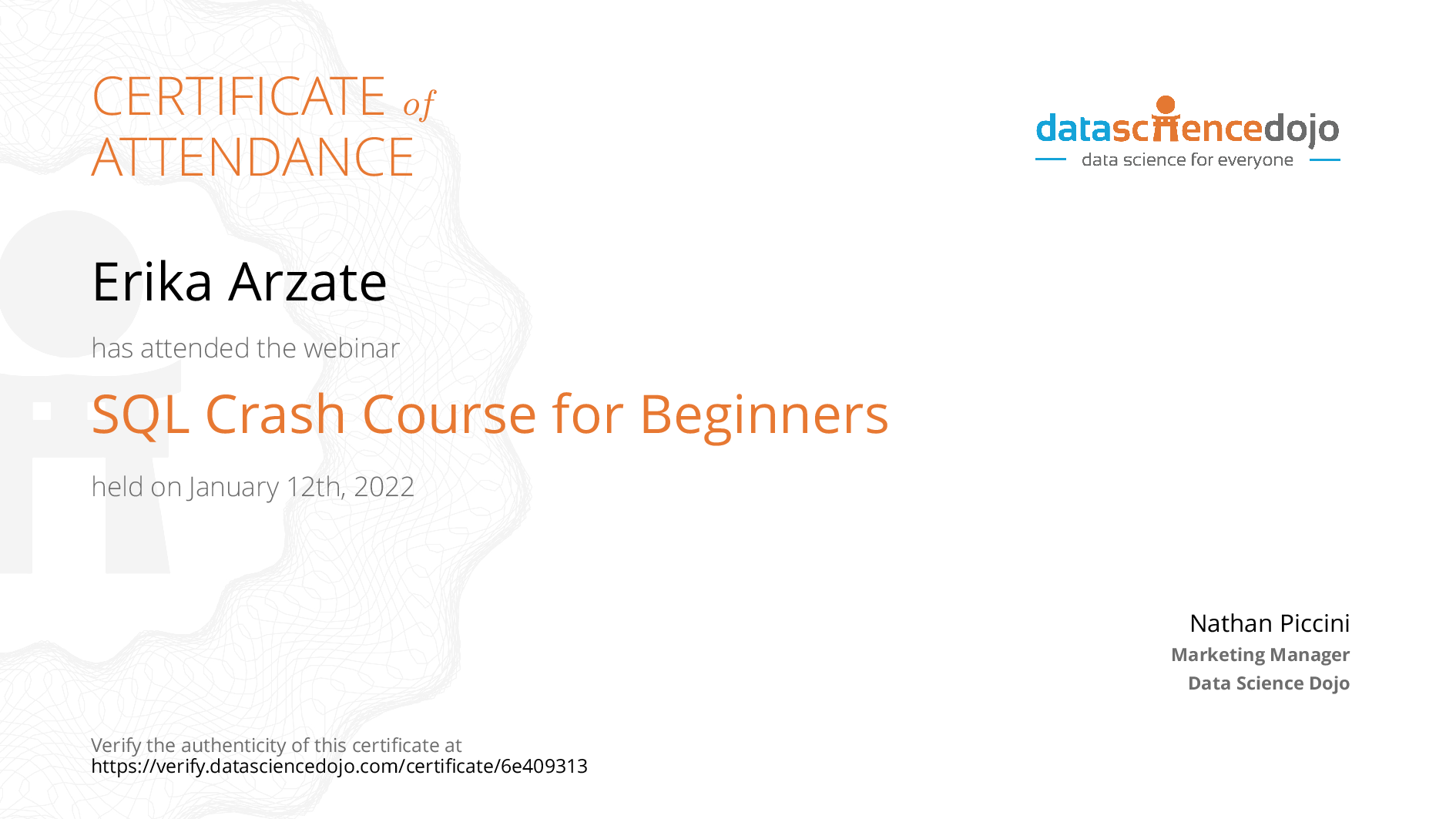 CERTIFICATE of ATTENDANCE

datasciencedojo
data science for everyone

Erika Arzate

has attended the webinar

SQL Crash Course for Beginners

held on January 12th, 2022

Nathan Piccini
Marketing Manager
Data Science Dojo

Verify the authenticity of this certificate at
https://verify.datasciencedojo.com/certificate/6e409313